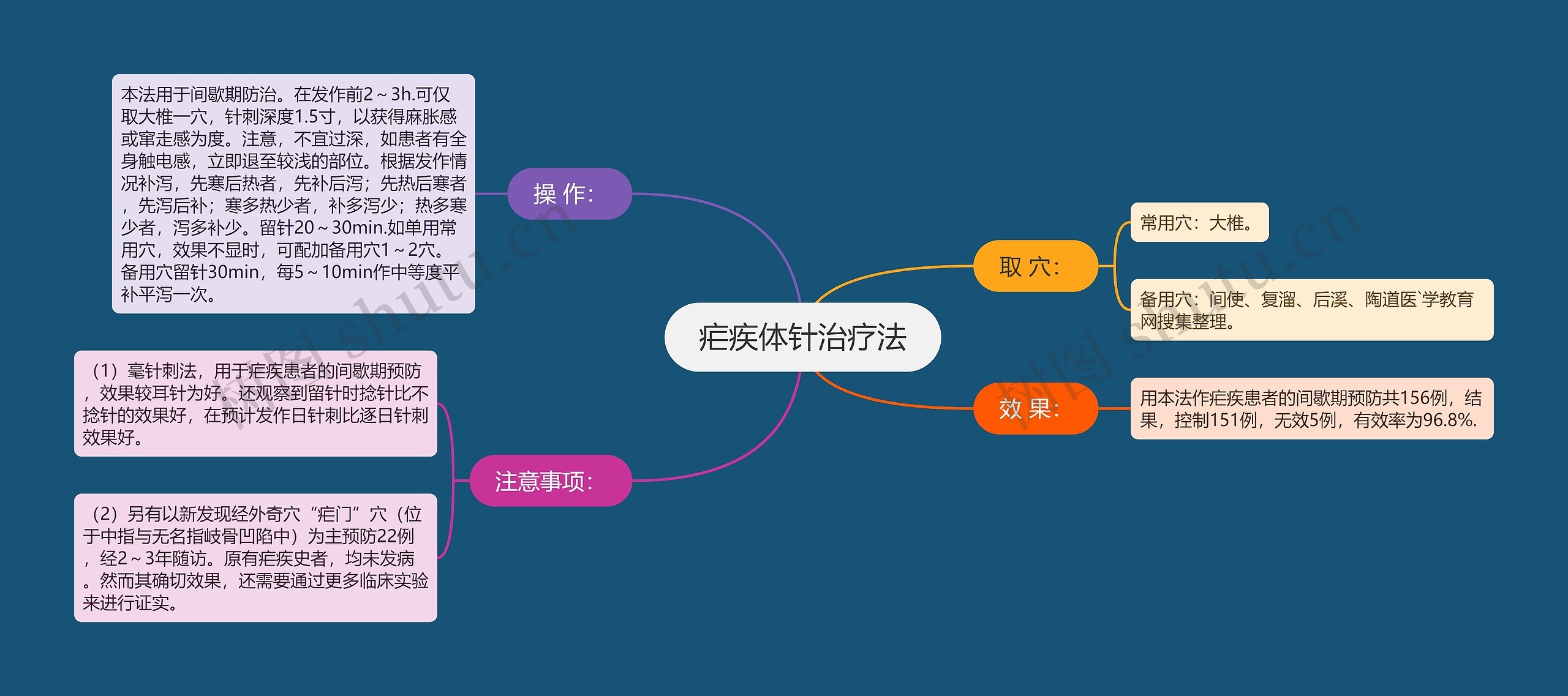 疟疾体针治疗法

操 作:

本法用于间歇期防治。在发作前2～3h.可仅取大椎一穴，针刺深度1.5寸，以获得麻胀感或窜走感为度。注意，不宜过深，如患者有全身触电感，立即退至较浅的部位。根据发作情况补泻，先寒后热者，先补后泻；先热后寒者，先泻后补；寒多热少者，补多泻少；热多寒少者，泻多补少。留针20～30min.如单用常用穴，效果不显时，可配加备用穴1～2穴。备用穴留针30min，每5～10min作中等度平补平泻一次。

注意事项:

（1）毫针刺法，用于疟疾患者的间歇期预防，效果较耳针为好。还观察到留针时捻针比不捻针的效果好，在预计发作日针刺比逐日针刺效果好。

（2）另有以新发现经外奇穴“疟门”穴（位于中指与无名指岐骨凹陷中）为主预防22例，经2～3年随访。原有疟疾史者，均未发病。然而其确切效果，还需要通过更多临床实验来进行证实。

取 穴:

常用穴：大椎。

备用穴：间使、复溜、后溪、陶道医`学教育网搜集整理。

效 果:

用本法作疟疾患者的间歇期预防共156例，结果，控制151例，无效5例，有效率为96.8%.

树图 shutu.cn

树图 shutu.cn